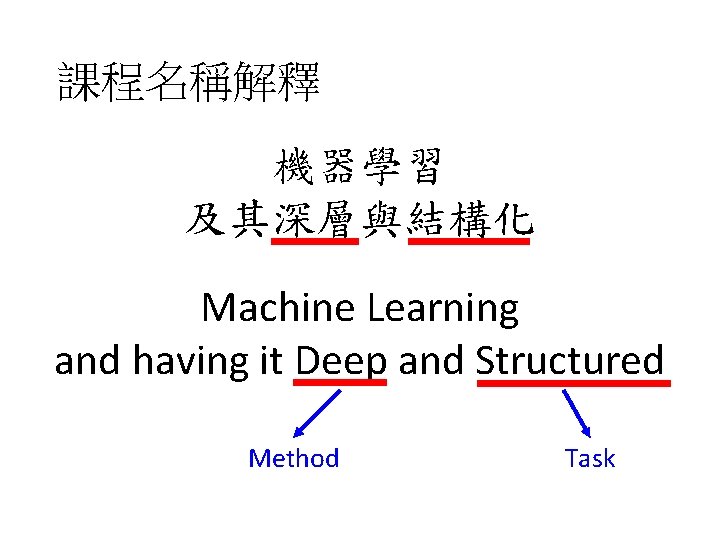 課程名稱解釋

機器學習
及其深層與結構化

Machine Learning
and having it Deep and Structured

Method

Task